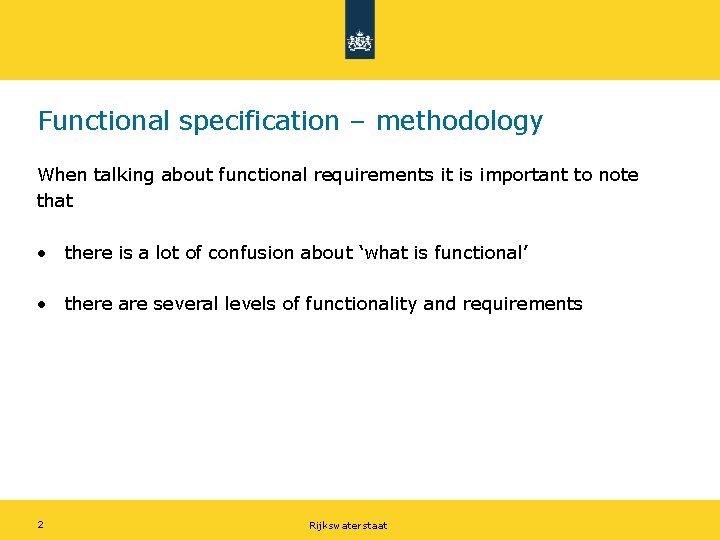 Functional specification – methodology

When talking about functional requirements it is important to note that

• there is a lot of confusion about ‘what is functional’

• there are several levels of functionality and requirements

2

Rijkswaterstaat